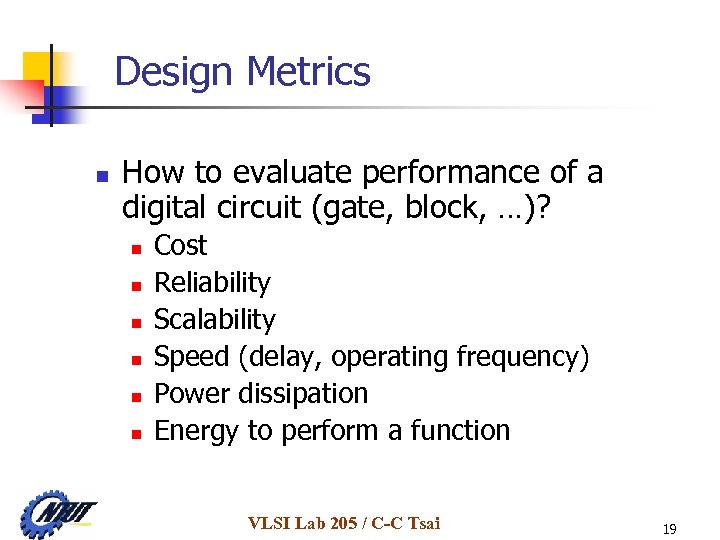 Design Metrics

- How to evaluate performance of a digital circuit (gate, block, …)?
  - Cost
  - Reliability
  - Scalability
  - Speed (delay, operating frequency)
  - Power dissipation
  - Energy to perform a function

NTUT

VLSI Lab 205 / C-C Tsai

19